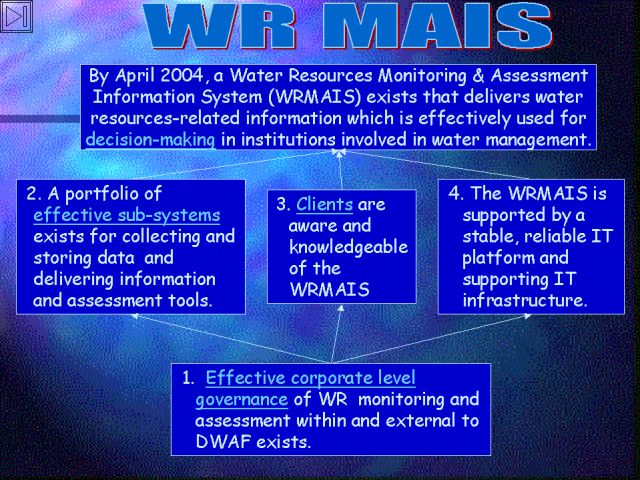 WR MAIS

By April 2004, a Water Resources Monitoring & Assessment Information System (WRMAIS) exists that delivers water resources-related information which is effectively used for decision-making in institutions involved in water management.

2. A portfolio of effective sub-systems exists for collecting and storing data and delivering information and assessment tools.

3. Clients are aware and knowledgeable of the WRMAIS

4. The WRMAIS is supported by a stable, reliable IT platform and supporting IT infrastructure.

1. Effective corporate level governance of WR monitoring and assessment within and external to DWAF exists.